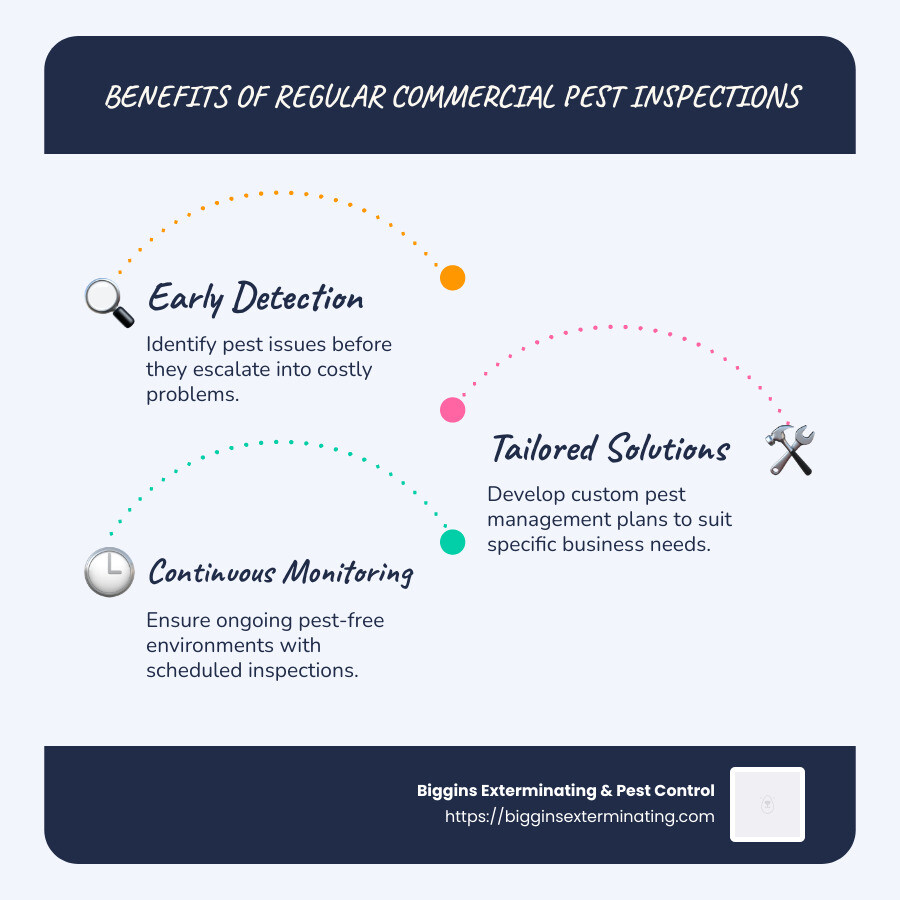 BENEFITS OF REGULAR COMMERCIAL PEST INSPECTIONS

Early Detection

Identify pest issues before they escalate into costly problems.

Tailored Solutions

Develop custom pest management plans to suit specific business needs.

Continuous Monitoring

Ensure ongoing pest-free environments with scheduled inspections.

Biggins Exterminating & Pest Control
https://bigginsexterminating.com